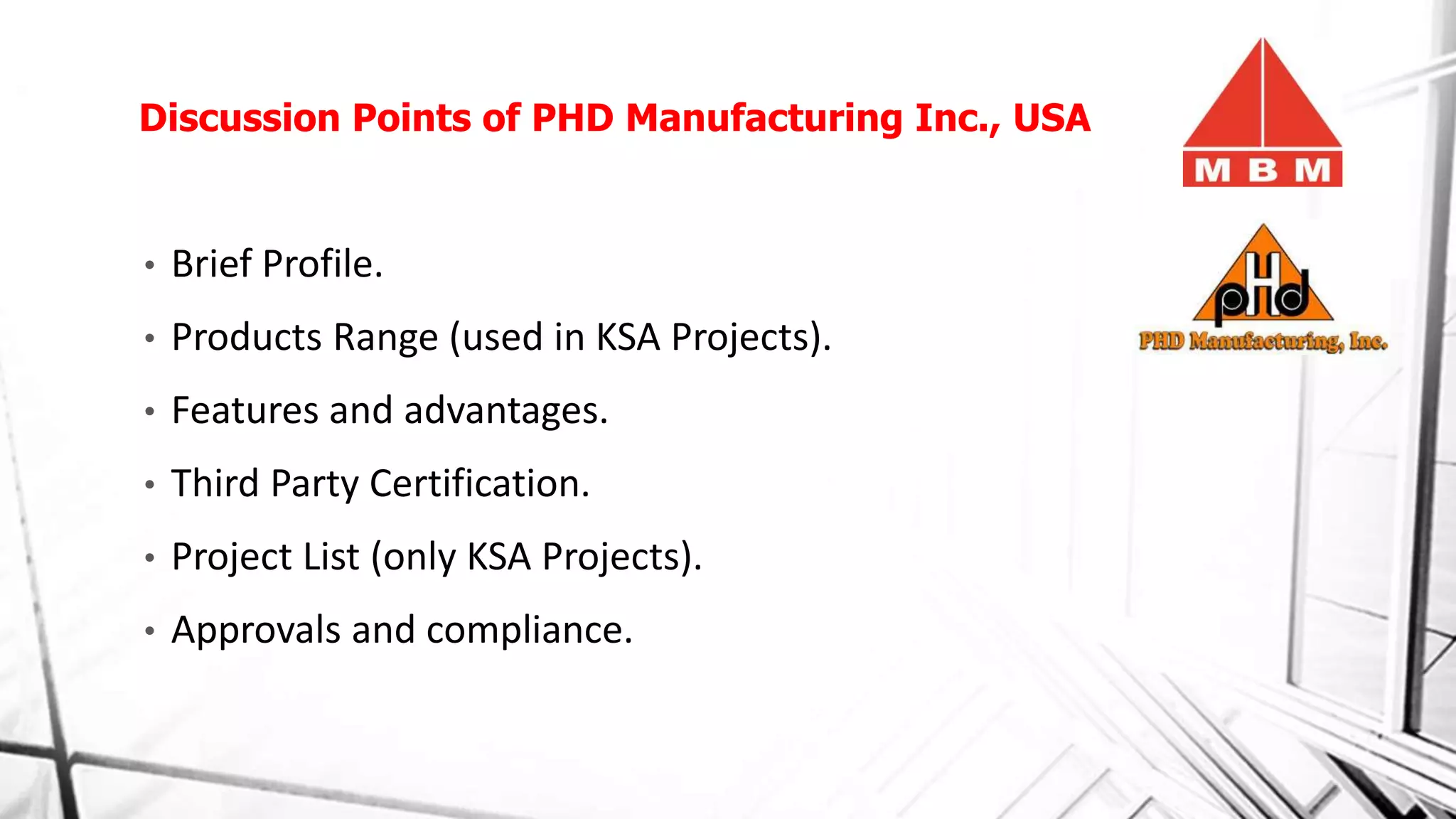 Discussion Points of PHD Manufacturing Inc., USA

MBM

pHd

PHD Manufacturing, Inc.

• Brief Profile.
• Products Range (used in KSA Projects).
• Features and advantages.
• Third Party Certification.
• Project List (only KSA Projects).
• Approvals and compliance.